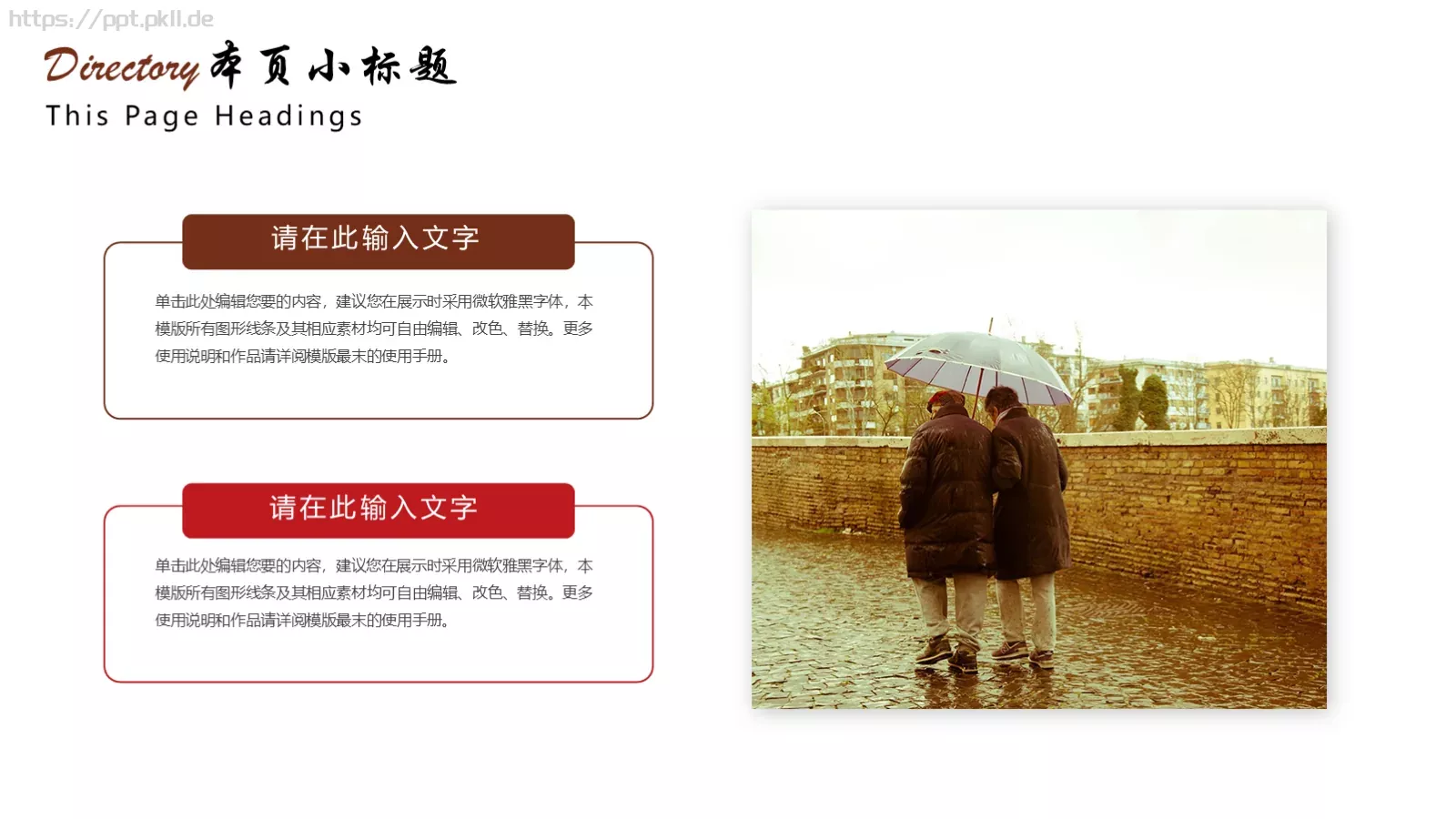 https://ppt.pkll.de

Directory 本页小标题

This Page Headings

请在此输入文字

单击此处编辑您要的内容，建议您在展示时采用微软雅黑字体，本模版所有图形线条及其相应素材均可自由编辑、改色、替换。更多使用说明和作品请详阅模版最末的使用手册。

请在此输入文字

单击此处编辑您要的内容，建议您在展示时采用微软雅黑字体，本模版所有图形线条及其相应素材均可自由编辑、改色、替换。更多使用说明和作品请详阅模版最末的使用手册。